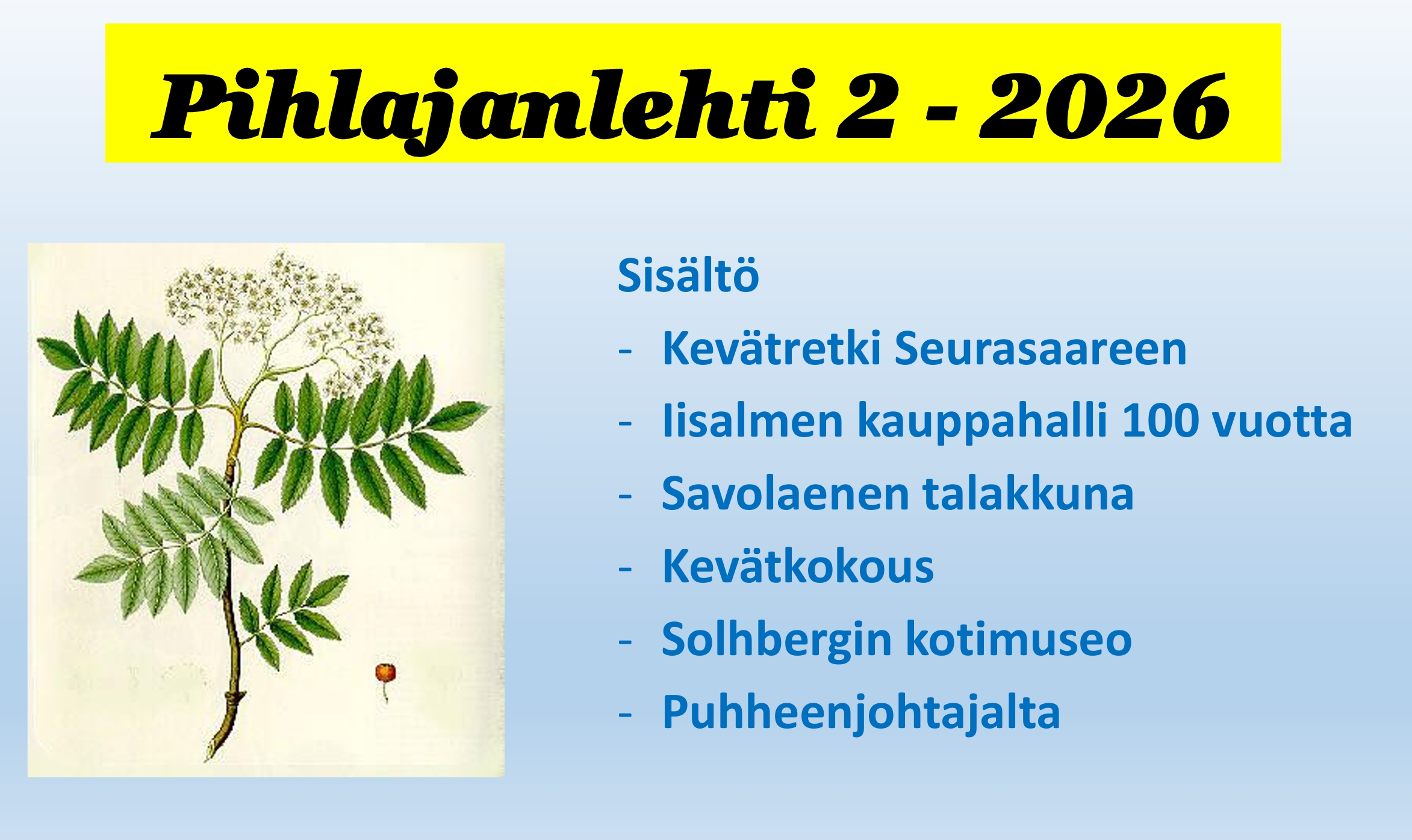 Pihlajanlehti 2 - 2026

Sisältö
- Kevätretki Seurasaareen
- Iisalmen kauppahalli 100 vuotta
- Savolaenen talakkuna
- Kevätkokous
- Solhbergin kotimuseo
- Puhheenjohtajalta